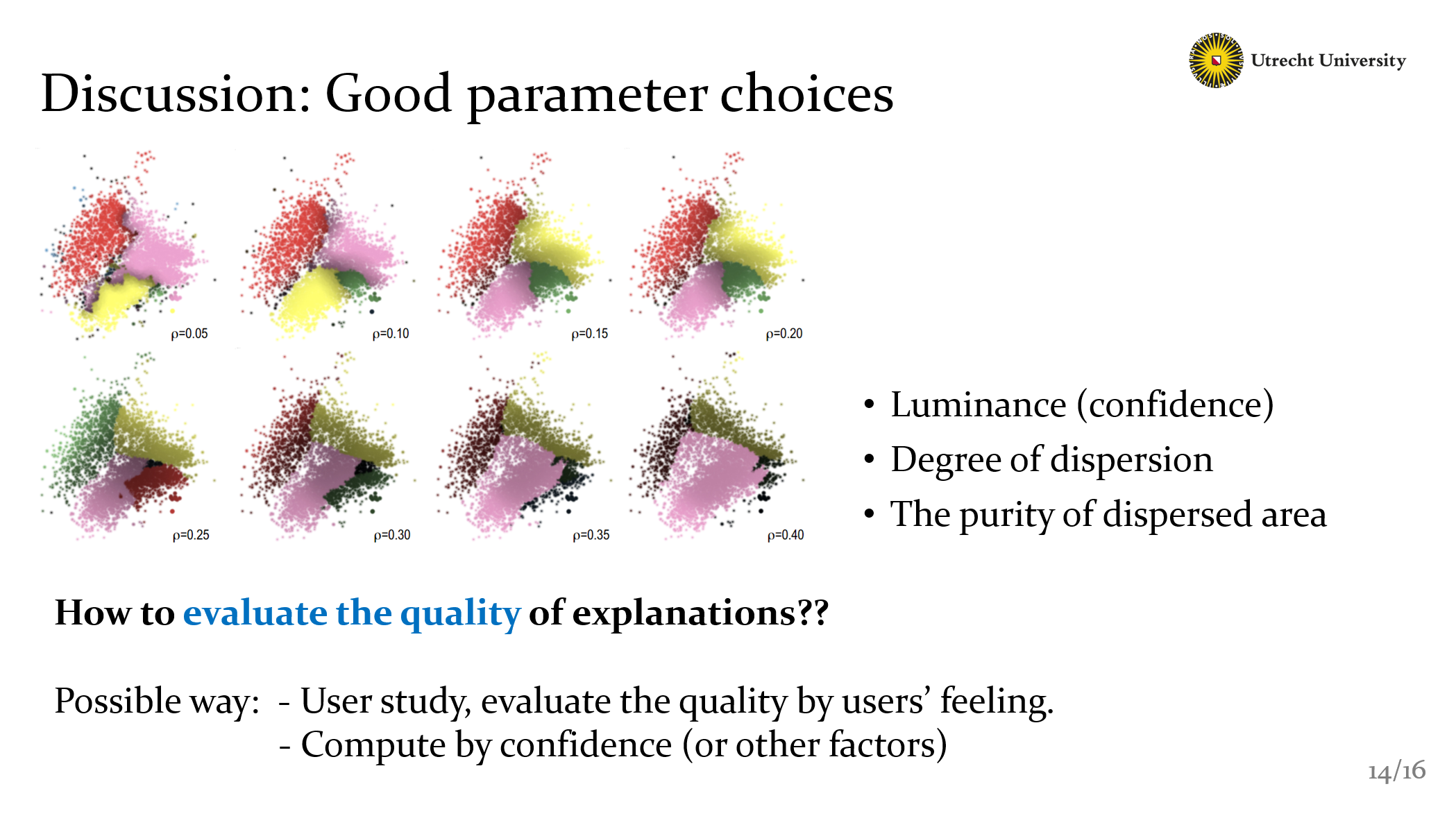 Utrecht University

Discussion: Good parameter choices

ρ=0.05

ρ=0.10

ρ=0.15

ρ=0.20

ρ=0.25

ρ=0.30

ρ=0.35

ρ=0.40

• Luminance (confidence)
• Degree of dispersion
• The purity of dispersed area

How to evaluate the quality of explanations??

Possible way: - User study, evaluate the quality by users' feeling.
- Compute by confidence (or other factors)

14/16